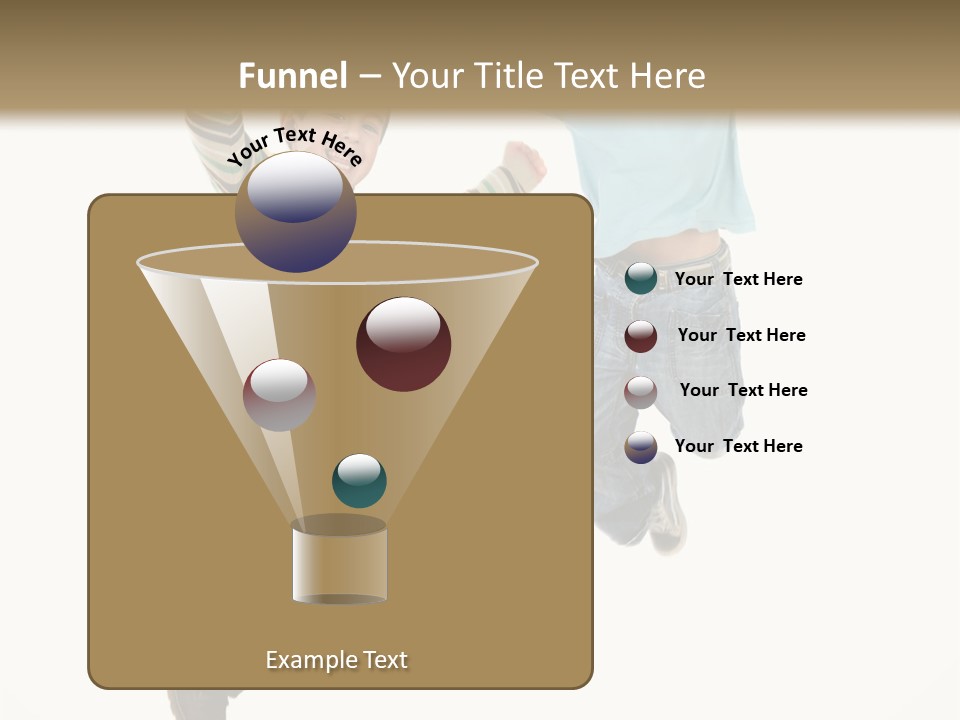 Funnel – Your Title Text Here

Your Text Here

Your Text Here

Your Text Here

Your Text Here

Your Text Here

Example Text